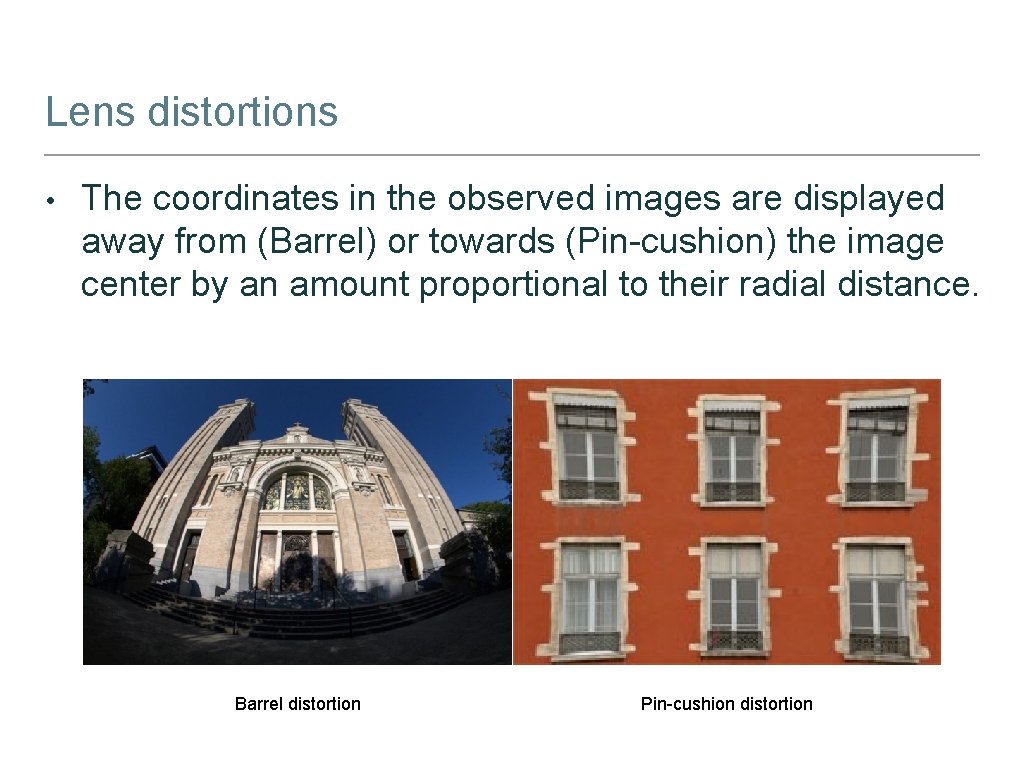 Lens distortions

• The coordinates in the observed images are displayed away from (Barrel) or towards (Pin-cushion) the image center by an amount proportional to their radial distance.

Barrel distortion

Pin-cushion distortion